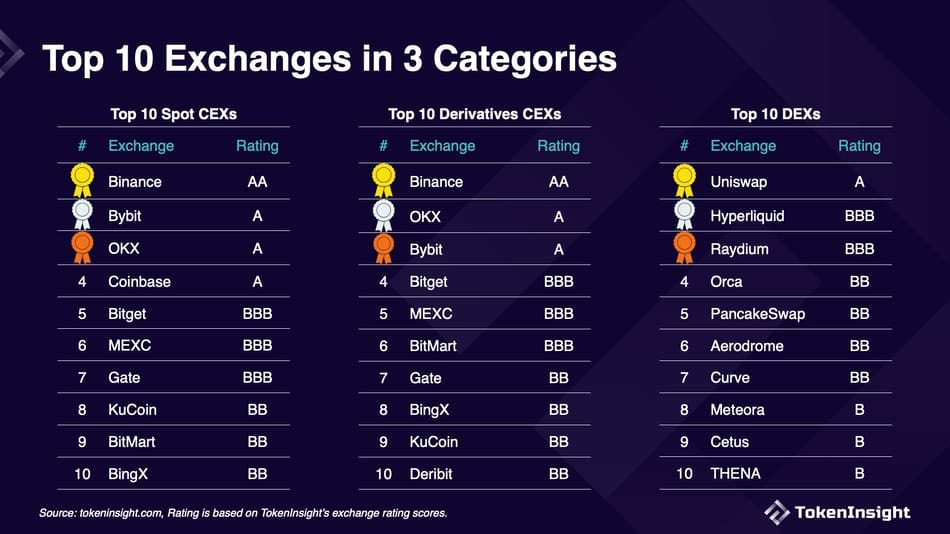 Top 10 Exchanges in 3 Categories

Top 10 Spot CEXs

| # | Exchange | Rating |
|---|---|---|
| | Binance | AA |
| | Bybit | A |
| | OKX | A |
| 4 | Coinbase | A |
| 5 | Bitget | BBB |
| 6 | MEXC | BBB |
| 7 | Gate | BBB |
| 8 | KuCoin | BB |
| 9 | BitMart | BB |
| 10 | BingX | BB |

Top 10 Derivatives CEXs

| # | Exchange | Rating |
|---|---|---|
| | Binance | AA |
| | OKX | A |
| | Bybit | A |
| 4 | Bitget | BBB |
| 5 | MEXC | BBB |
| 6 | BitMart | BBB |
| 7 | Gate | BB |
| 8 | BingX | BB |
| 9 | KuCoin | BB |
| 10 | Deribit | BB |

Top 10 DEXs

| # | Exchange | Rating |
|---|---|---|
| | Uniswap | A |
| | Hyperliquid | BBB |
| | Raydium | BBB |
| 4 | Orca | BB |
| 5 | PancakeSwap | BB |
| 6 | Aerodrome | BB |
| 7 | Curve | BB |
| 8 | Meteora | B |
| 9 | Cetus | B |
| 10 | THENA | B |

Source: tokeninsight.com, Rating is based on TokenInsight's exchange rating scores.

TokenInsight